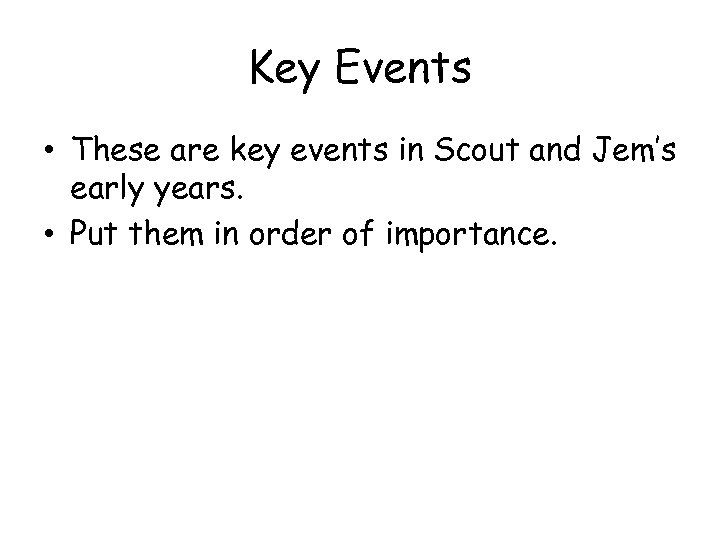 Key Events

• These are key events in Scout and Jem's early years.
• Put them in order of importance.